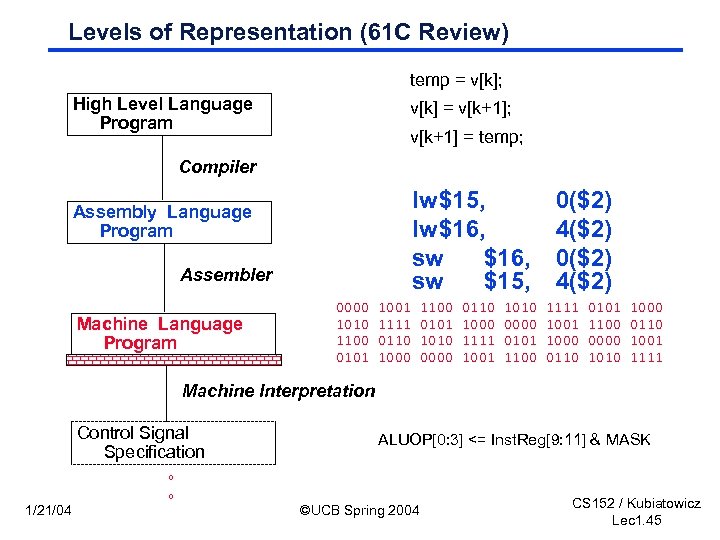 Levels of Representation (61C Review)

High Level Language Program

Compiler

Assembly Language Program

Assembler

Machine Language Program

Machine Interpretation

Control Signal Specification

°
°

temp = v[k];
v[k] = v[k+1];
v[k+1] = temp;

lw$15, 0($2)
lw$16, 4($2)
sw $16, 0($2)
sw $15, 4($2)

0000 1001 1100 0110 1010 1111 0101 1000
1010 1111 0101 1000 0000 1001 1100 0110
1100 0110 1010 1111 0101 1000 0000 1001
0101 1000 0000 1001 1100 0110 1010 1111

ALUOP[0:3] <= InstReg[9:11] & MASK

1/21/04

©UCB Spring 2004

CS152 / Kubiatowicz
Lec1.45